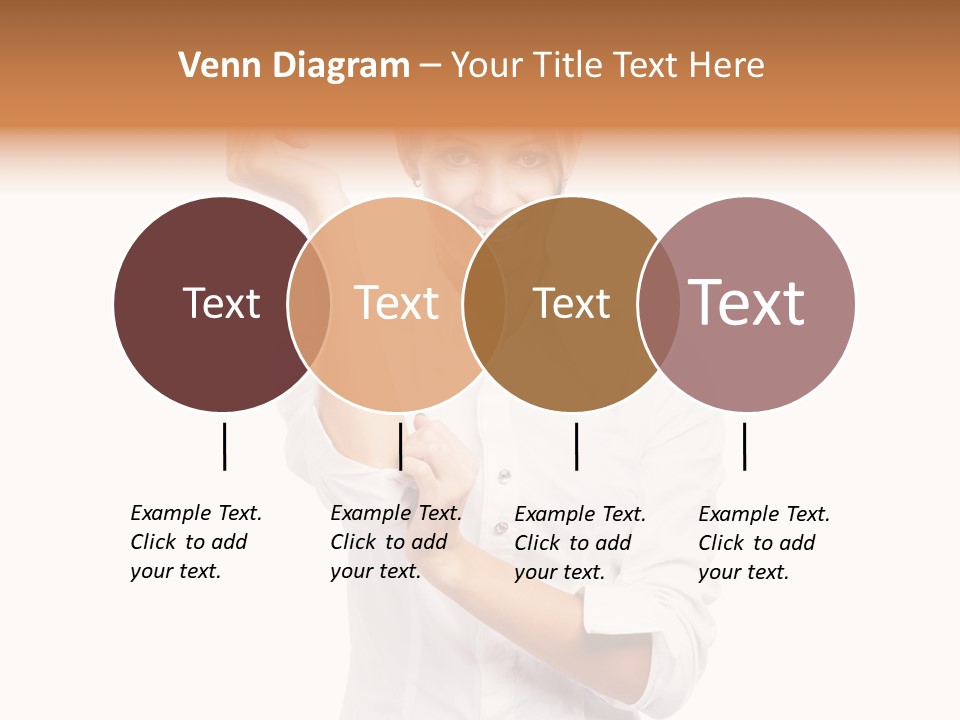 Venn Diagram – Your Title Text Here

Text

Text

Text

Text

Example Text. Click to add your text.

Example Text. Click to add your text.

Example Text. Click to add your text.

Example Text. Click to add your text.